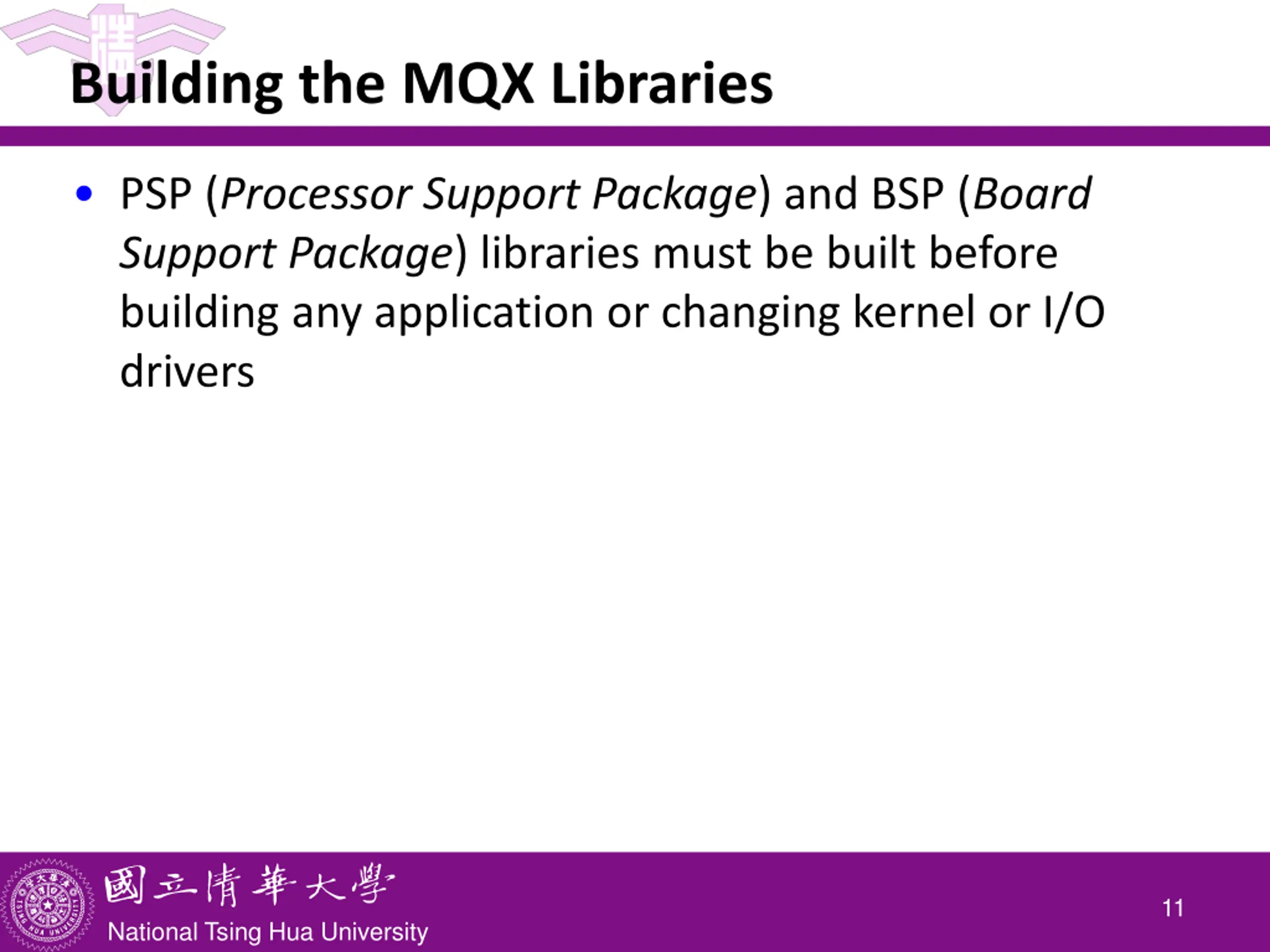 Building the MQX Libraries

• PSP (Processor Support Package) and BSP (Board Support Package) libraries must be built before building any application or changing kernel or I/O drivers

國立清華大學
National Tsing Hua University

11